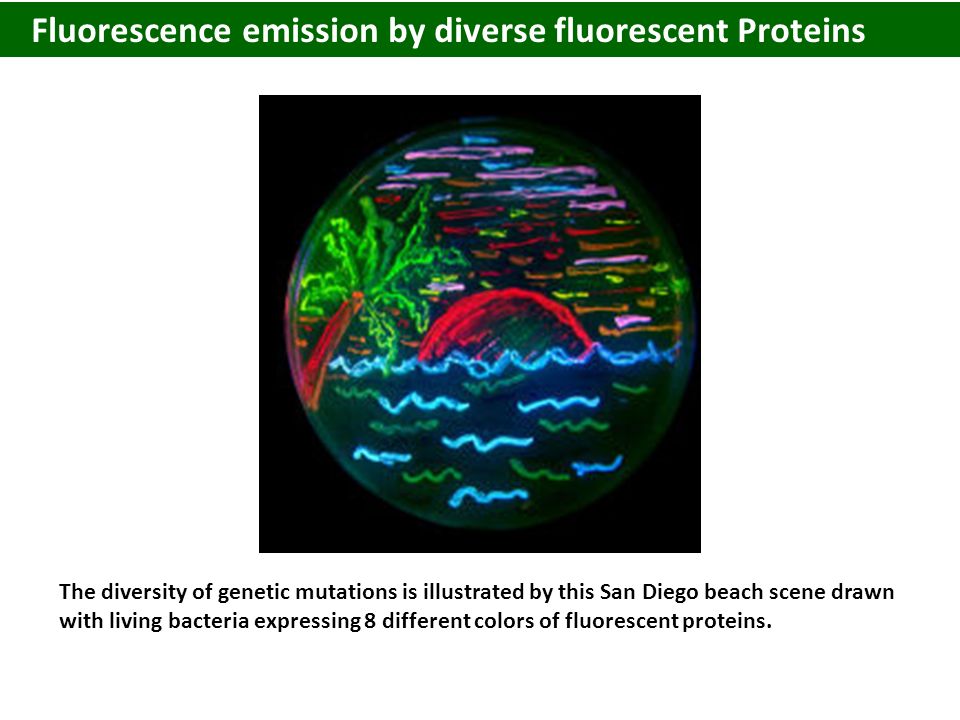 Fluorescence emission by diverse fluorescent Proteins

The diversity of genetic mutations is illustrated by this San Diego beach scene drawn with living bacteria expressing 8 different colors of fluorescent proteins.